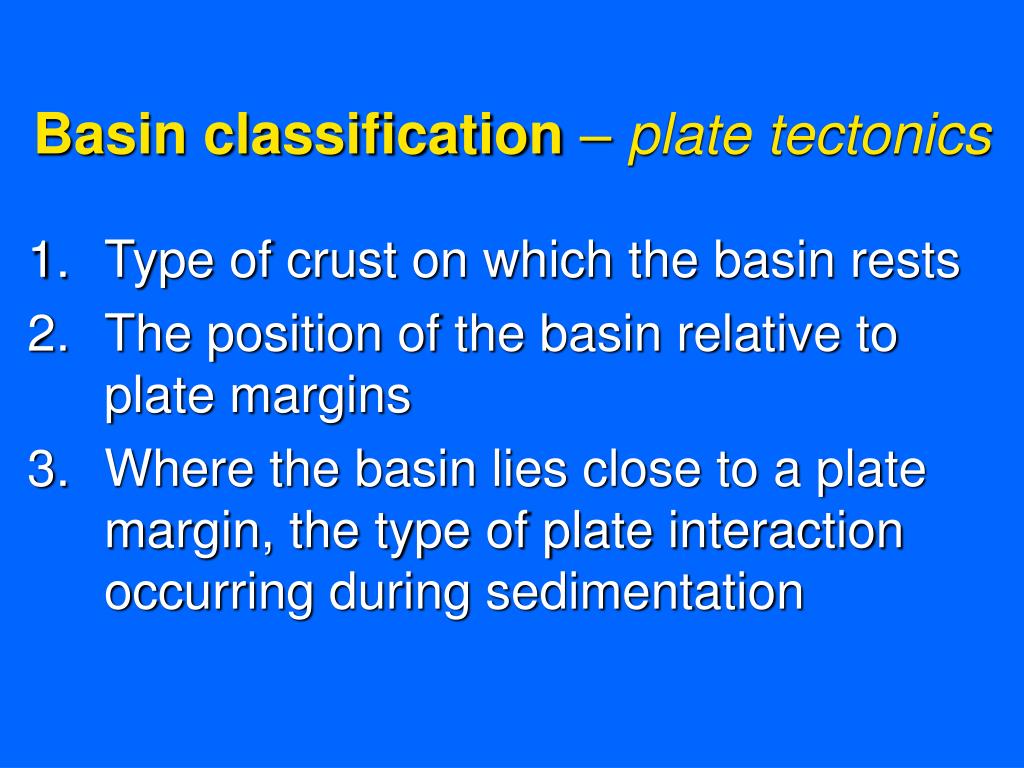 Basin classification – plate tectonics

1. Type of crust on which the basin rests
2. The position of the basin relative to plate margins
3. Where the basin lies close to a plate margin, the type of plate interaction occurring during sedimentation